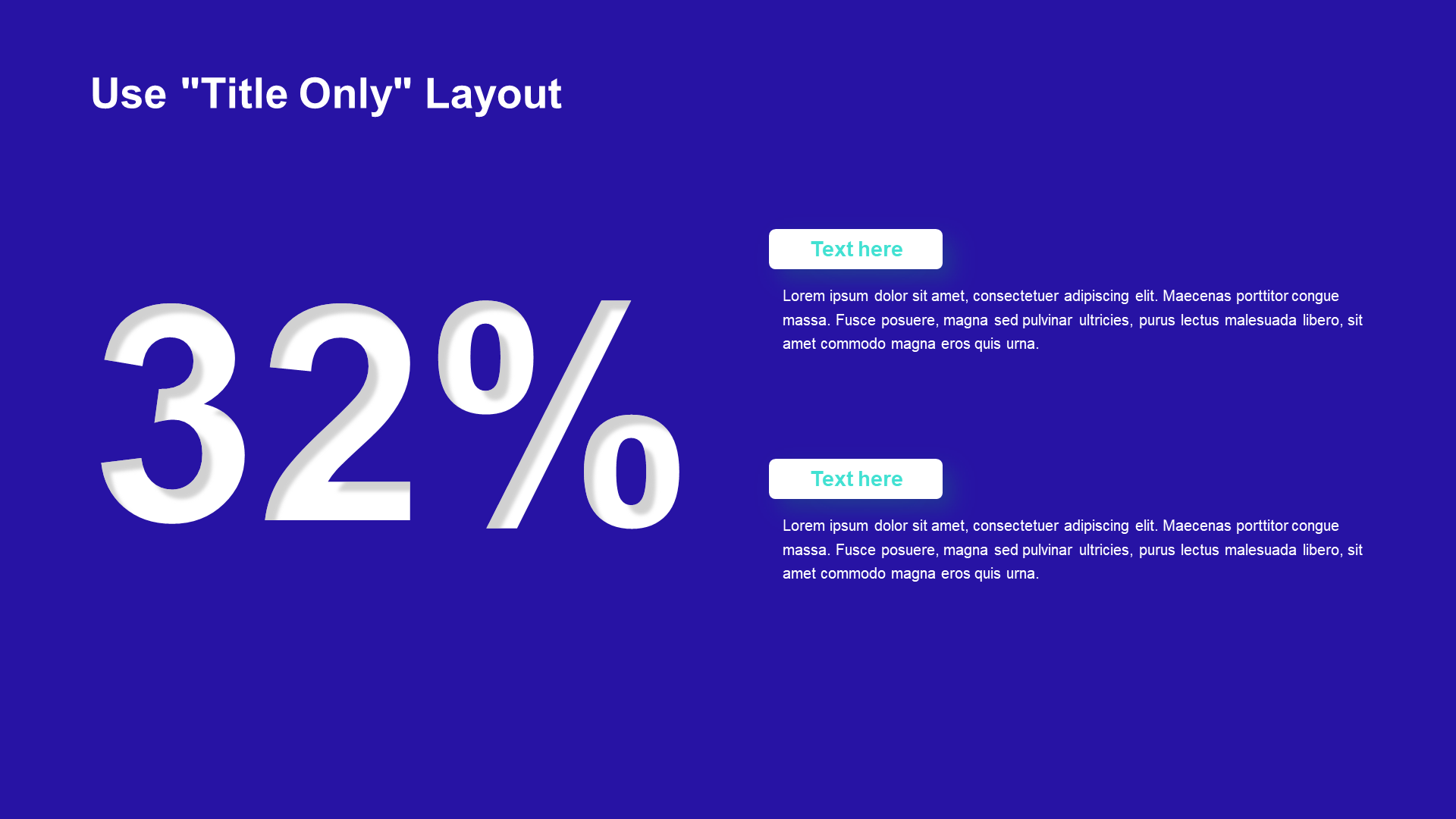 Use "Title Only" Layout

32%

Text here

Lorem ipsum dolor sit amet, consectetuer adipiscing elit. Maecenas porttitor congue massa. Fusce posuere, magna sed pulvinar ultricies, purus lectus malesuada libero, sit amet commodo magna eros quis urna.

Text here

Lorem ipsum dolor sit amet, consectetuer adipiscing elit. Maecenas porttitor congue massa. Fusce posuere, magna sed pulvinar ultricies, purus lectus malesuada libero, sit amet commodo magna eros quis urna.